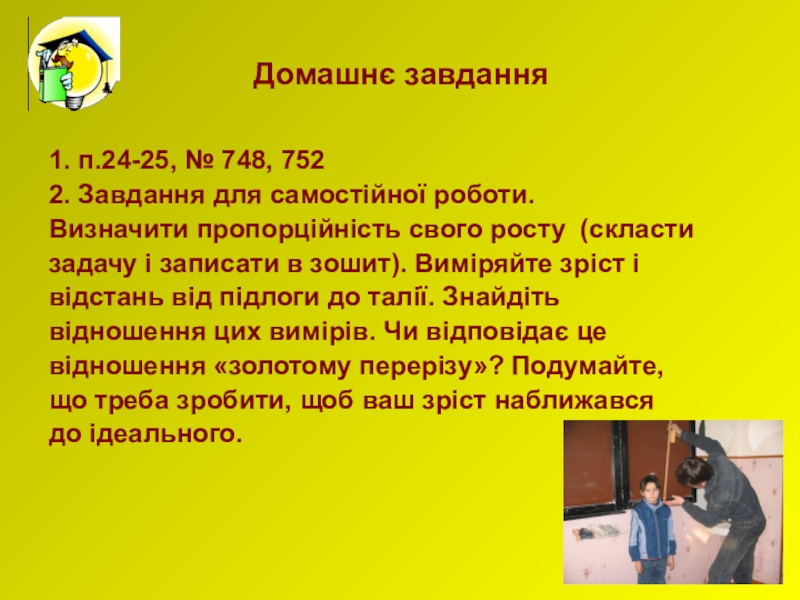 Домашнє завдання

1. п.24-25, № 748, 752
2. Завдання для самостійної роботи.
Визначити пропорційність свого росту (скласти задачу і записати в зошит). Виміряйте зріст і відстань від підлоги до талії. Знайдіть відношення цих вимірів. Чи відповідає це відношення «золотому перерізу»? Подумайте, що треба зробити, щоб ваш зріст наближався до ідеального.